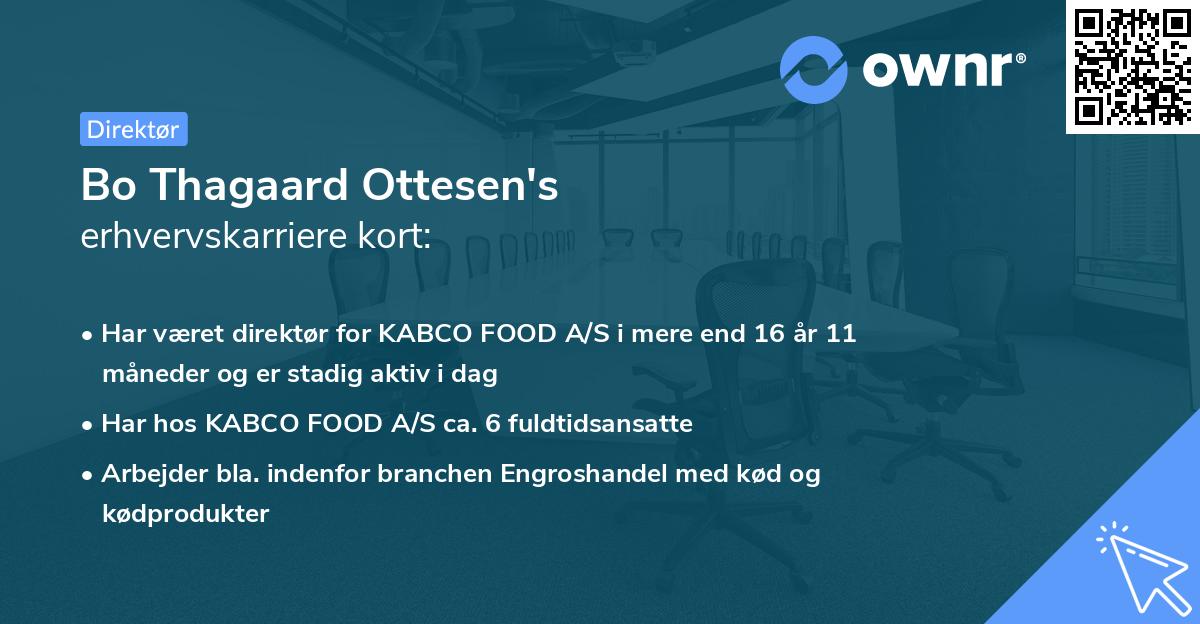 ownr®

Direktør

Bo Thagaard Ottesen's
erhvervskarriere kort:

• Har været direktør for KABCO FOOD A/S i mere end 16 år 11 måneder og er stadig aktiv i dag

• Har hos KABCO FOOD A/S ca. 6 fuldtidsansatte

• Arbejder bla. indenfor branchen Engroshandel med kød og kødprodukter